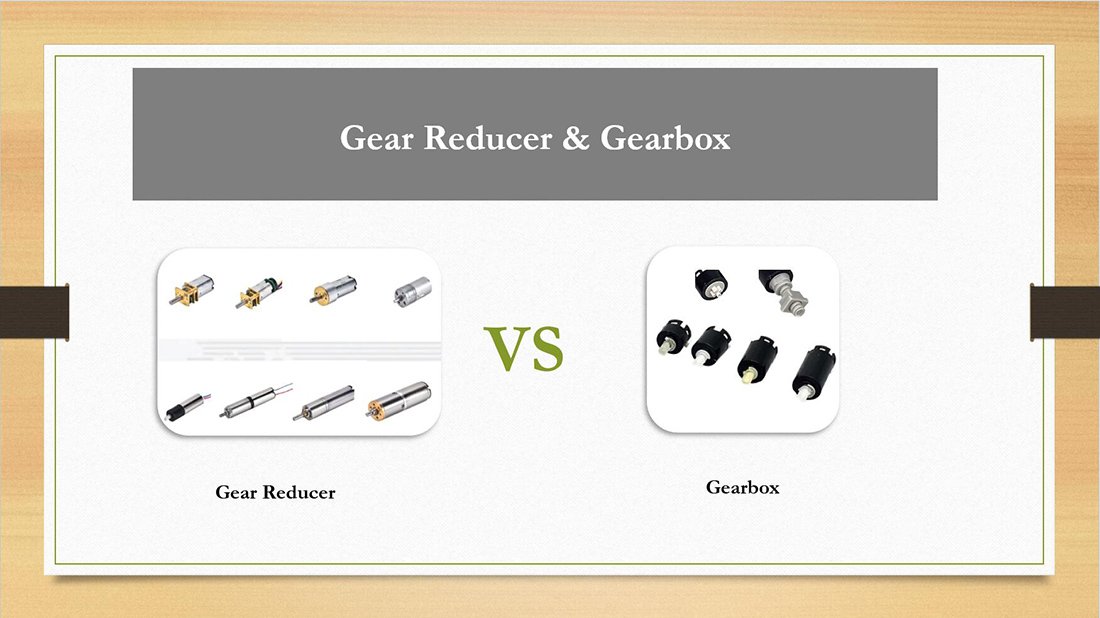 Gear Reducer & Gearbox

VS

Gear Reducer

Gearbox